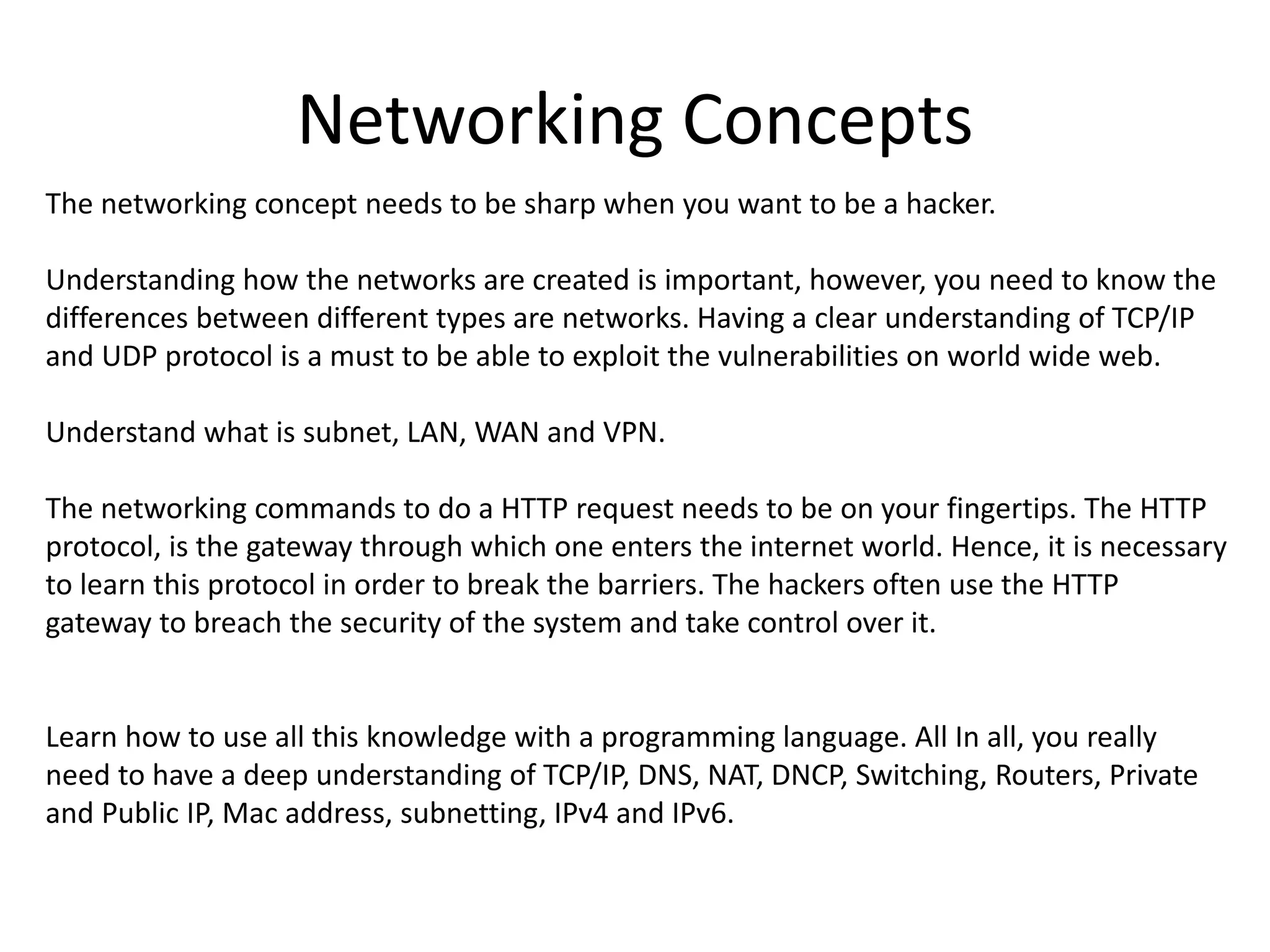 Networking Concepts

The networking concept needs to be sharp when you want to be a hacker.

Understanding how the networks are created is important, however, you need to know the differences between different types are networks. Having a clear understanding of TCP/IP and UDP protocol is a must to be able to exploit the vulnerabilities on world wide web.

Understand what is subnet, LAN, WAN and VPN.

The networking commands to do a HTTP request needs to be on your fingertips. The HTTP protocol, is the gateway through which one enters the internet world. Hence, it is necessary to learn this protocol in order to break the barriers. The hackers often use the HTTP gateway to breach the security of the system and take control over it.

Learn how to use all this knowledge with a programming language. All In all, you really need to have a deep understanding of TCP/IP, DNS, NAT, DNCP, Switching, Routers, Private and Public IP, Mac address, subnetting, IPv4 and IPv6.